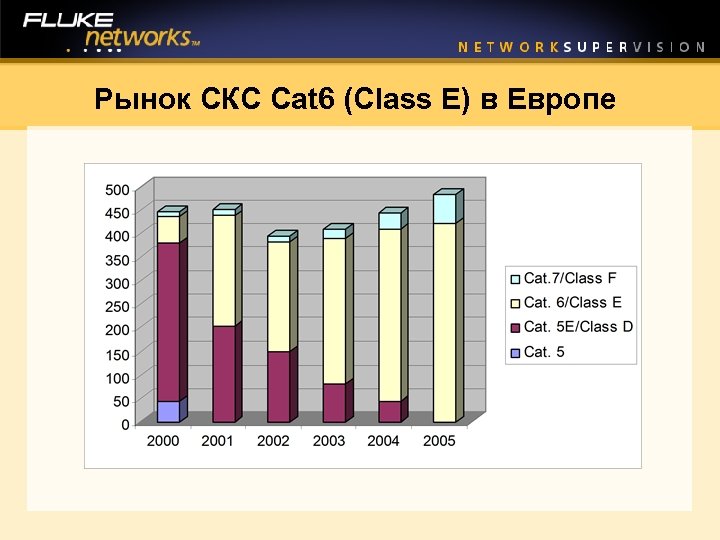 FLUKE networks™

NETWORKSUPERVISION

Рынок СКС Cat6 (Class E) в Европе

500
450
400
350
300
250
200
150
100
50
0

2000 2001 2002 2003 2004 2005

Cat.7/Class F
Cat. 6/Class E
Cat. 5E/Class D
Cat. 5